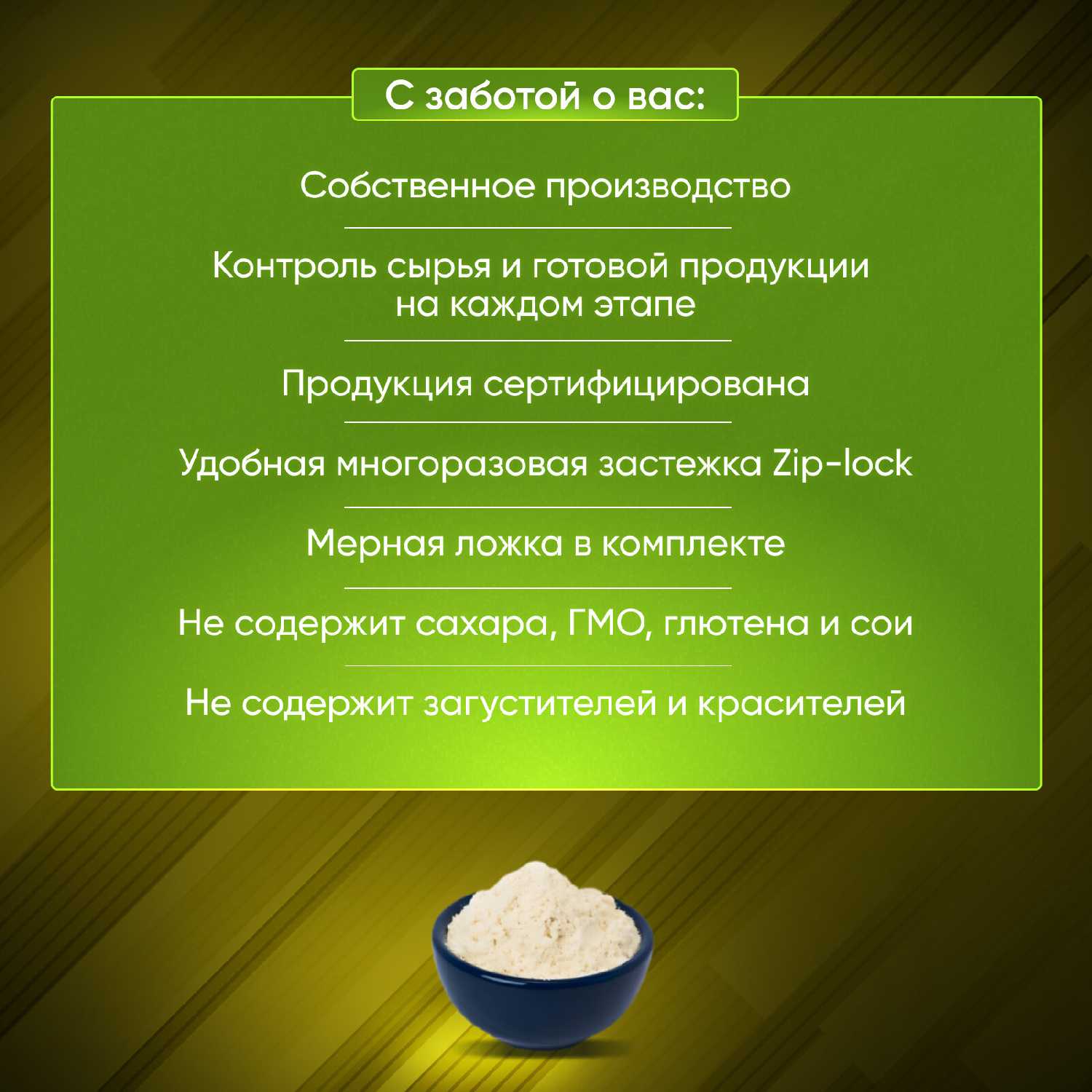 С заботой о вас:

Собственное производство

Контроль сырья и готовой продукции на каждом этапе

Продукция сертифицирована

Удобная многоразовая застежка Zip-lock

Мерная ложка в комплекте

Не содержит сахара, ГМО, глютена и сои

Не содержит загустителей и красителей